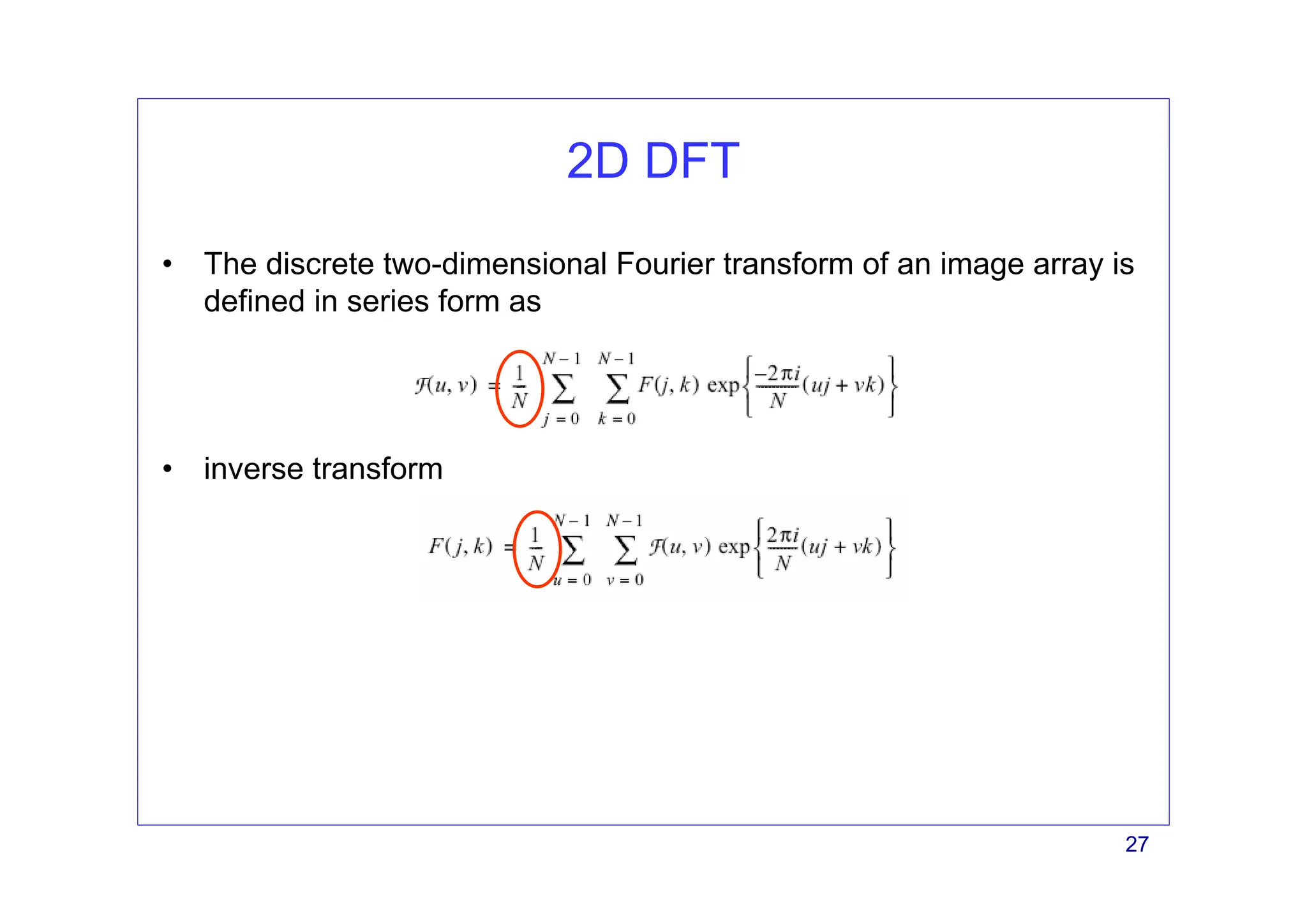 2D DFT

• The discrete two-dimensional Fourier transform of an image array is defined in series form as

$\mathcal{F}(u, v) = \frac{1}{N} \sum_{j=0}^{N-1} \sum_{k=0}^{N-1} F(j, k) \exp\left\{\frac{-2\pi i}{N}(uj + vk)\right\}$

• inverse transform

$F(j, k) = \frac{1}{N} \sum_{u=0}^{N-1} \sum_{v=0}^{N-1} \mathcal{F}(u, v) \exp\left\{\frac{2\pi i}{N}(uj + vk)\right\}$

27